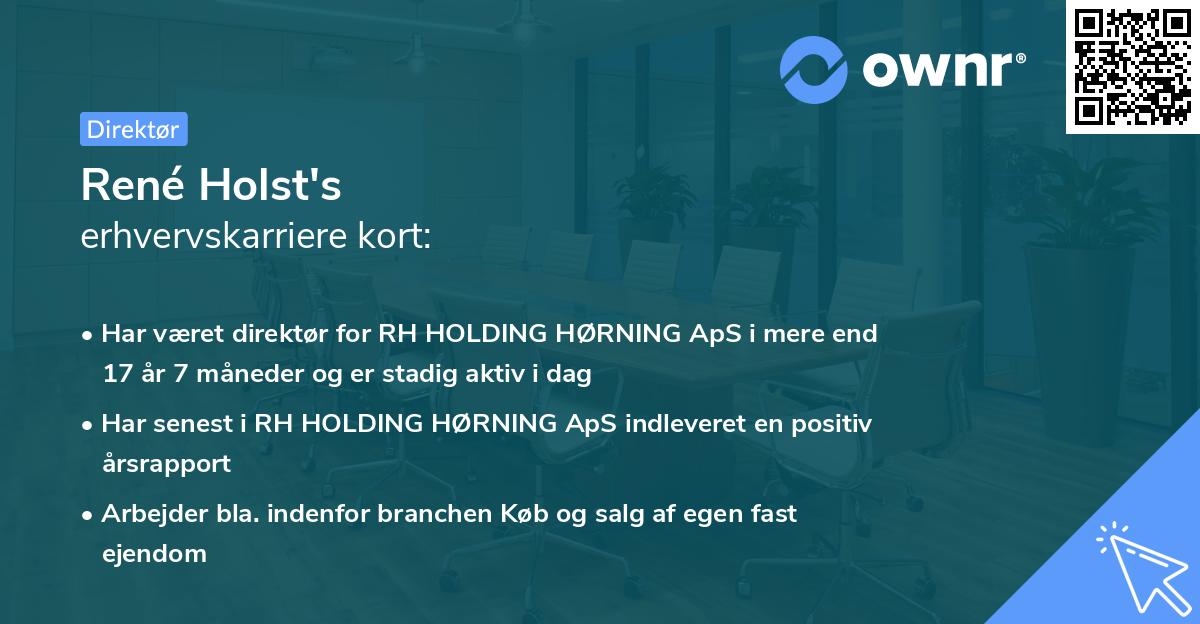 ownr®

Direktør

René Holst's
erhvervskarriere kort:

• Har været direktør for RH HOLDING HØRNING ApS i mere end 17 år 7 måneder og er stadig aktiv i dag

• Har senest i RH HOLDING HØRNING ApS indleveret en positiv årsrapport

• Arbejder bla. indenfor branchen Køb og salg af egen fast ejendom